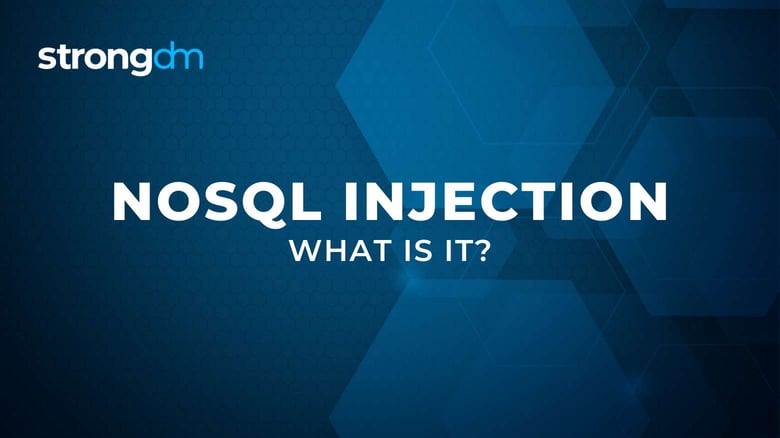 strongdm

NOSQL INJECTION

WHAT IS IT?